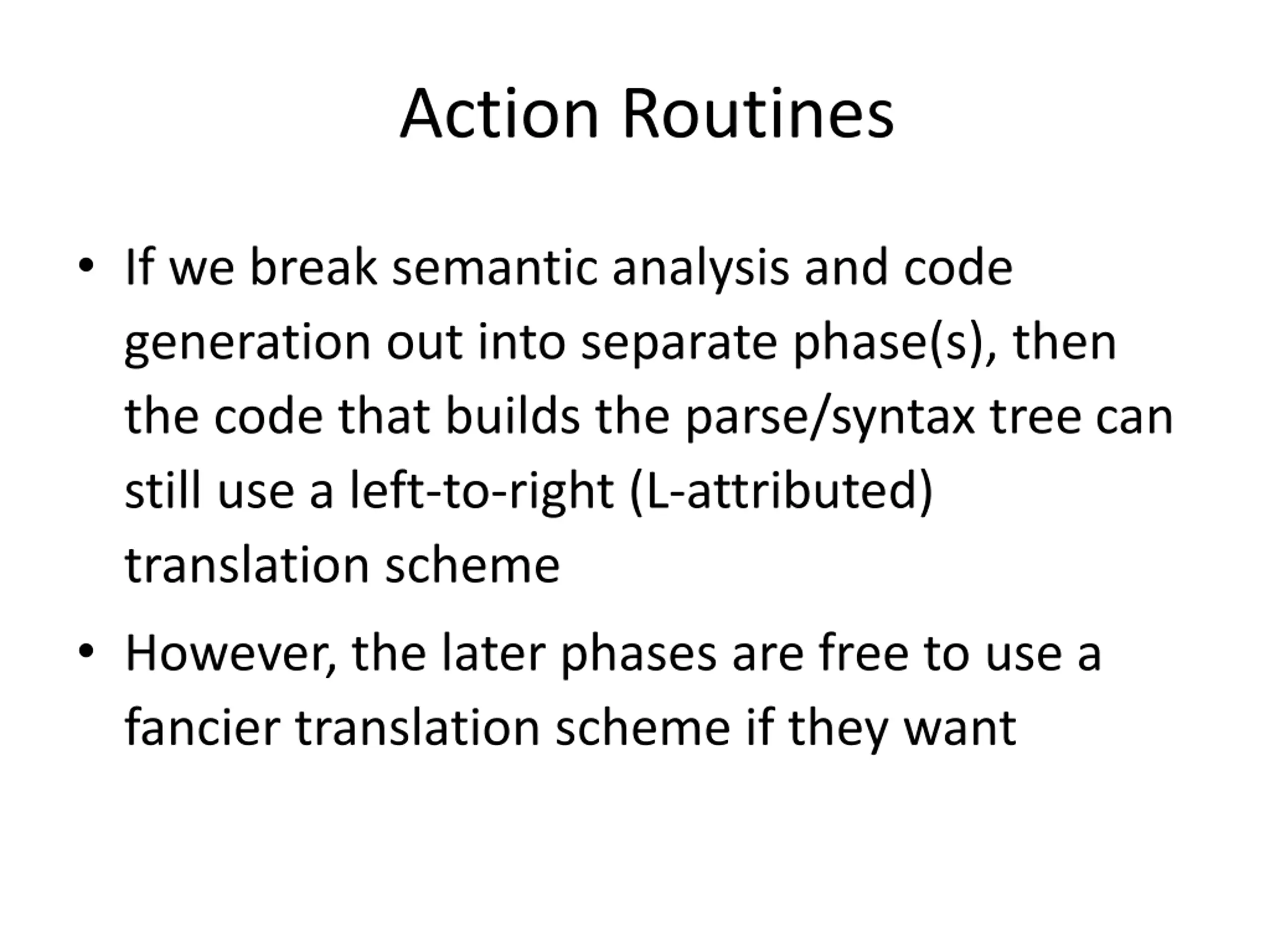 Action Routines

• If we break semantic analysis and code generation out into separate phase(s), then the code that builds the parse/syntax tree can still use a left-to-right (L-attributed) translation scheme

• However, the later phases are free to use a fancier translation scheme if they want